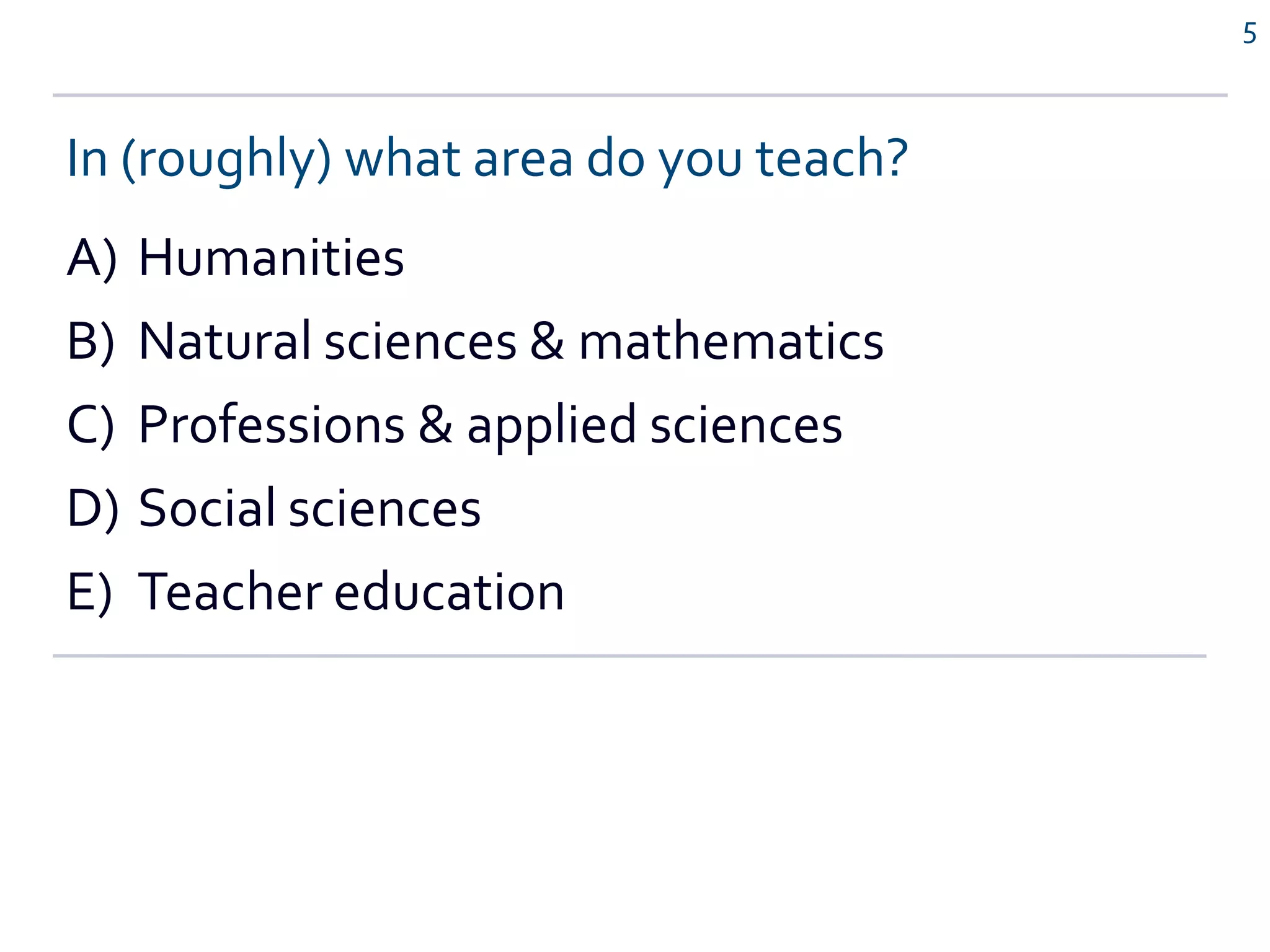 5

In (roughly) what area do you teach?

A) Humanities
B) Natural sciences & mathematics
C) Professions & applied sciences
D) Social sciences
E) Teacher education